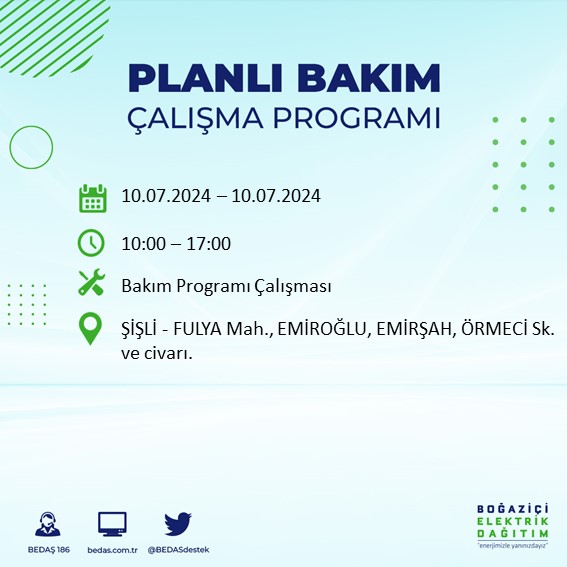 PLANLI BAKIM
ÇALIŞMA PROGRAMI

10.07.2024 – 10.07.2024

10:00 – 17:00

Bakım Programı Çalışması

ŞİŞLİ - FULYA Mah., EMİROĞLU, EMİRŞAH, ÖRMECİ Sk. ve civarı.

BEDAŞ 186
bedas.com.tr
@BEDASdestek

BOĞAZİÇİ
ELEKTRİK
DAĞITIM
"enerjimizle yanınızdayız"